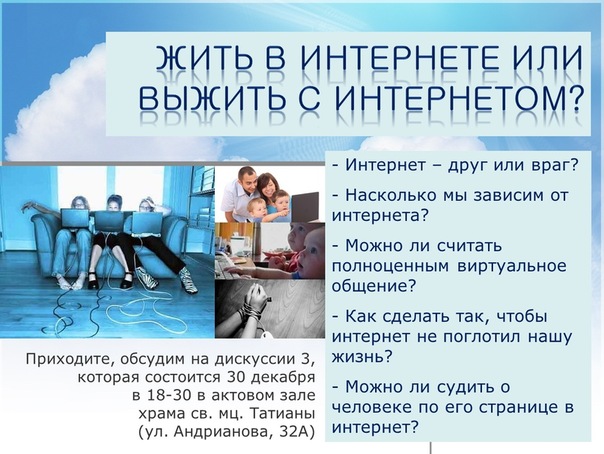 ЖИТЬ В ИНТЕРНЕТЕ ИЛИ ВЫЖИТЬ С ИНТЕРНЕТОМ?

- Интернет – друг или враг?

- Насколько мы зависим от интернета?

- Можно ли считать полноценным виртуальное общение?

- Как сделать так, чтобы интернет не поглотил нашу жизнь?

- Можно ли судить о человеке по его странице в интернет?

Приходите, обсудим на дискуссии 3, которая состоится 30 декабря в 18-30 в актовом зале храма св. мц. Татианы (ул. Андрианова, 32А)